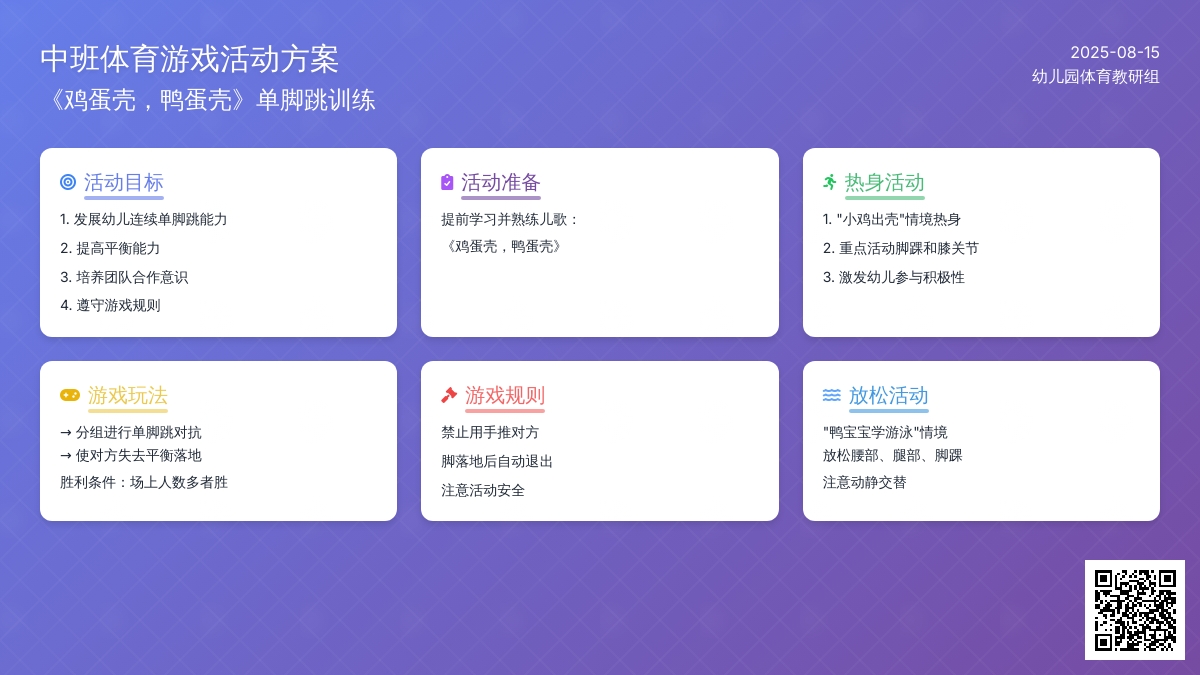 中班体育游戏活动方案
《鸡蛋壳，鸭蛋壳》单脚跳训练

2025-08-15
幼儿园体育教研组

活动目标
1. 发展幼儿连续单脚跳能力
2. 提高平衡能力
3. 培养团队合作意识
4. 遵守游戏规则

活动准备
提前学习并熟练儿歌：
《鸡蛋壳，鸭蛋壳》

热身活动
1. "小鸡出壳"情境热身
2. 重点活动脚踝和膝关节
3. 激发幼儿参与积极性

游戏玩法
→ 分组进行单脚跳对抗
→ 使对方失去平衡落地
胜利条件：场上人数多者胜

游戏规则
禁止用手推对方
脚落地后自动退出
注意活动安全

放松活动
"鸭宝宝学游泳"情境
放松腰部、腿部、脚踝
注意动静交替